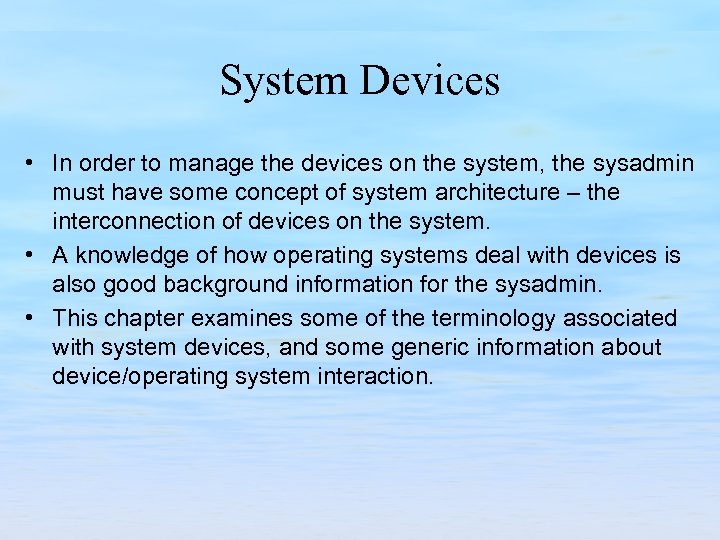 System Devices

• In order to manage the devices on the system, the sysadmin must have some concept of system architecture – the interconnection of devices on the system.
• A knowledge of how operating systems deal with devices is also good background information for the sysadmin.
• This chapter examines some of the terminology associated with system devices, and some generic information about device/operating system interaction.